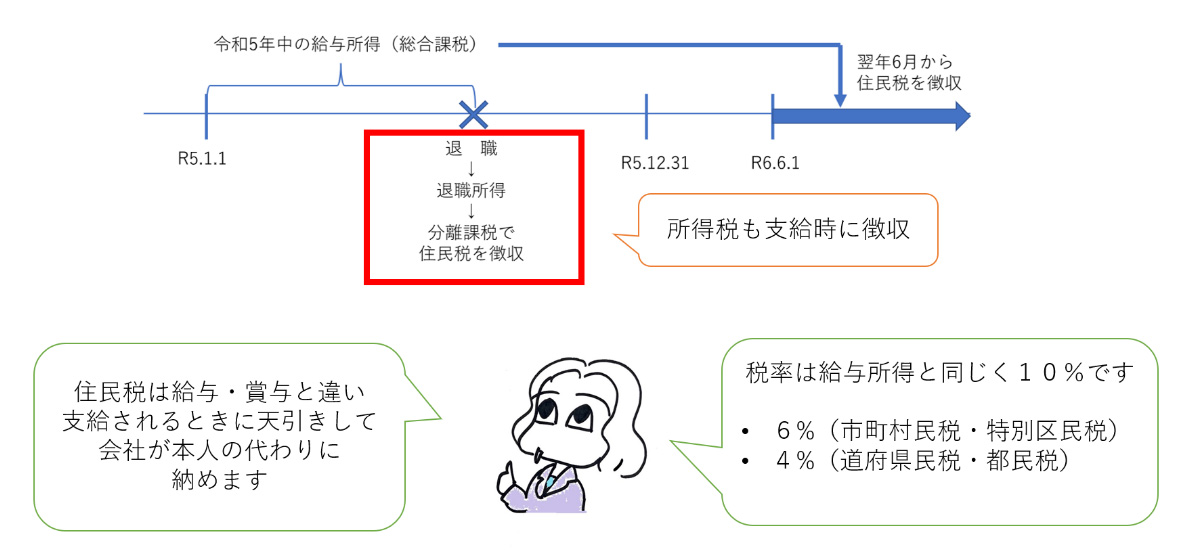 令和5年中の給与所得（総合課税）

翌年6月から
住民税を徴収

R5.1.1

退　職
↓
退職所得
↓
分離課税で
住民税を徴収

R5.12.31

R6.6.1

所得税も支給時に徴収

住民税は給与・賞与と違い
支給されるときに天引きして
会社が本人の代わりに
納めます

税率は給与所得と同じく１０％です

• ６％（市町村民税・特別区民税）
• ４％（道府県民税・都民税）